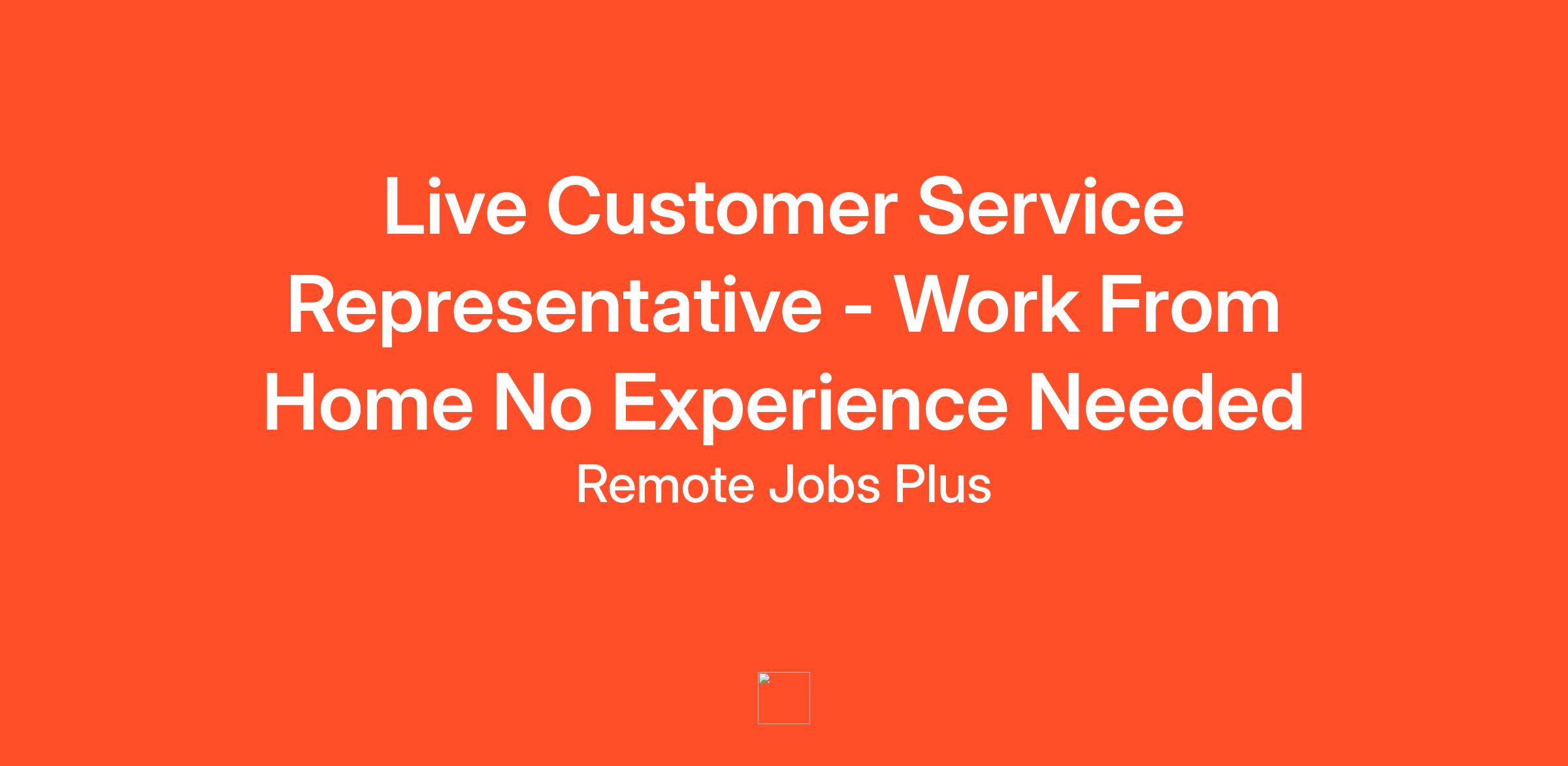 Live Customer Service Representative - Work From Home No Experience Needed

Remote Jobs Plus